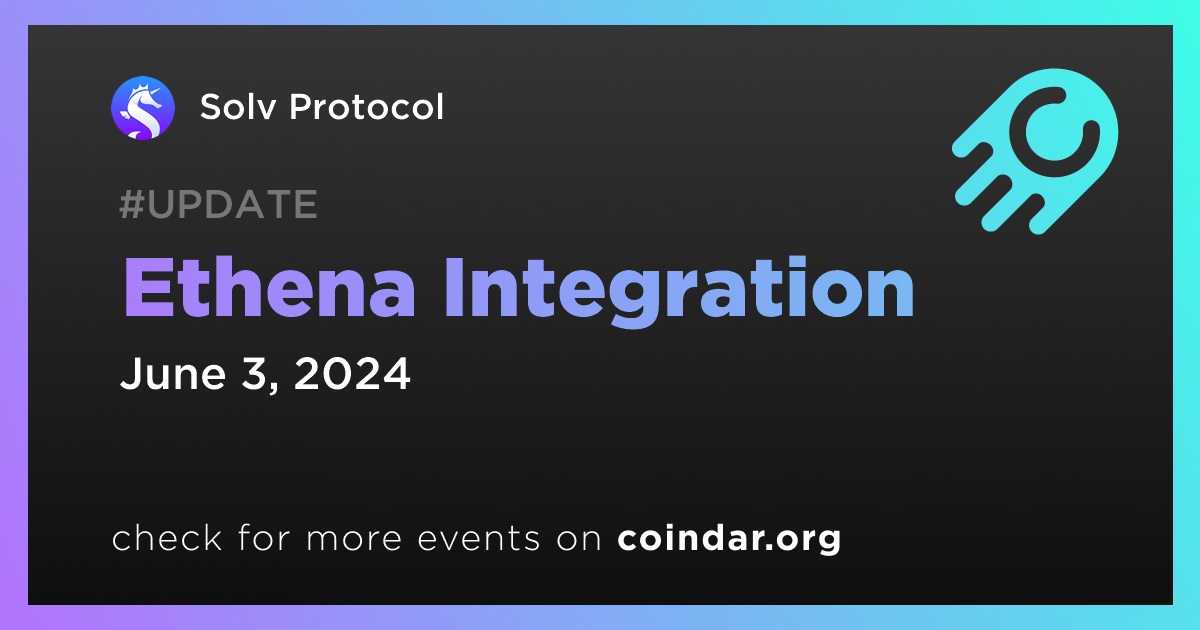 Solv Protocol

#UPDATE

Ethena Integration

June 3, 2024

check for more events on coindar.org